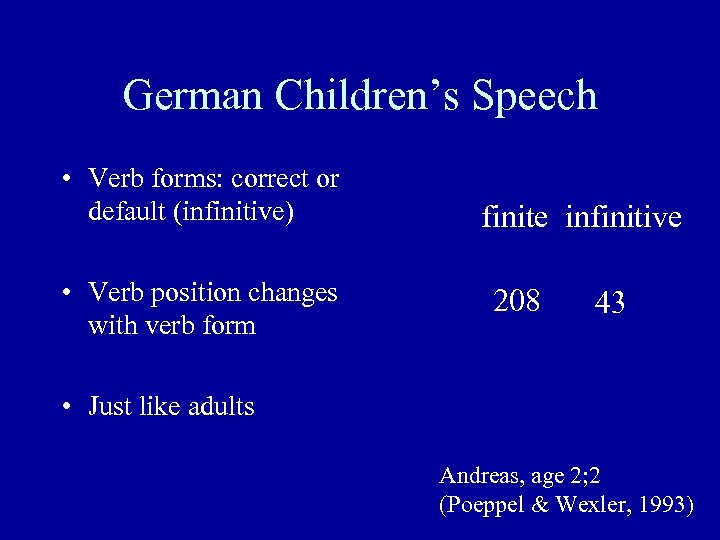 German Children's Speech

• Verb forms: correct or default (infinitive)

• Verb position changes with verb form

• Just like adults

| finite | infinitive |
|---|---|
| 208 | 43 |

Andreas, age 2;2
(Poeppel & Wexler, 1993)